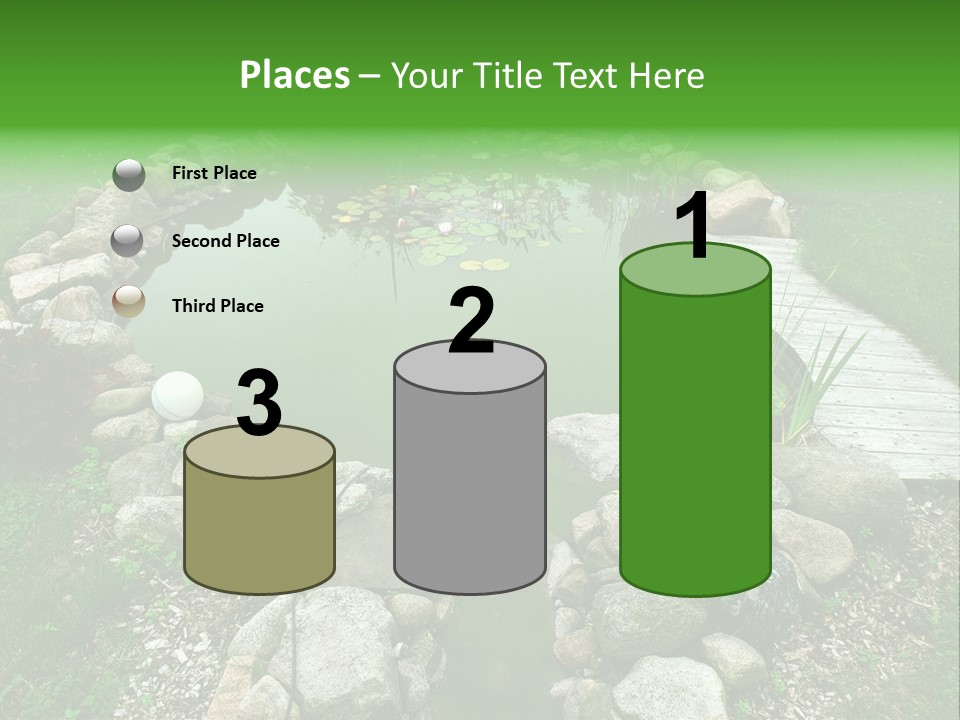 Places – Your Title Text Here

First Place

Second Place

Third Place

3

2

1